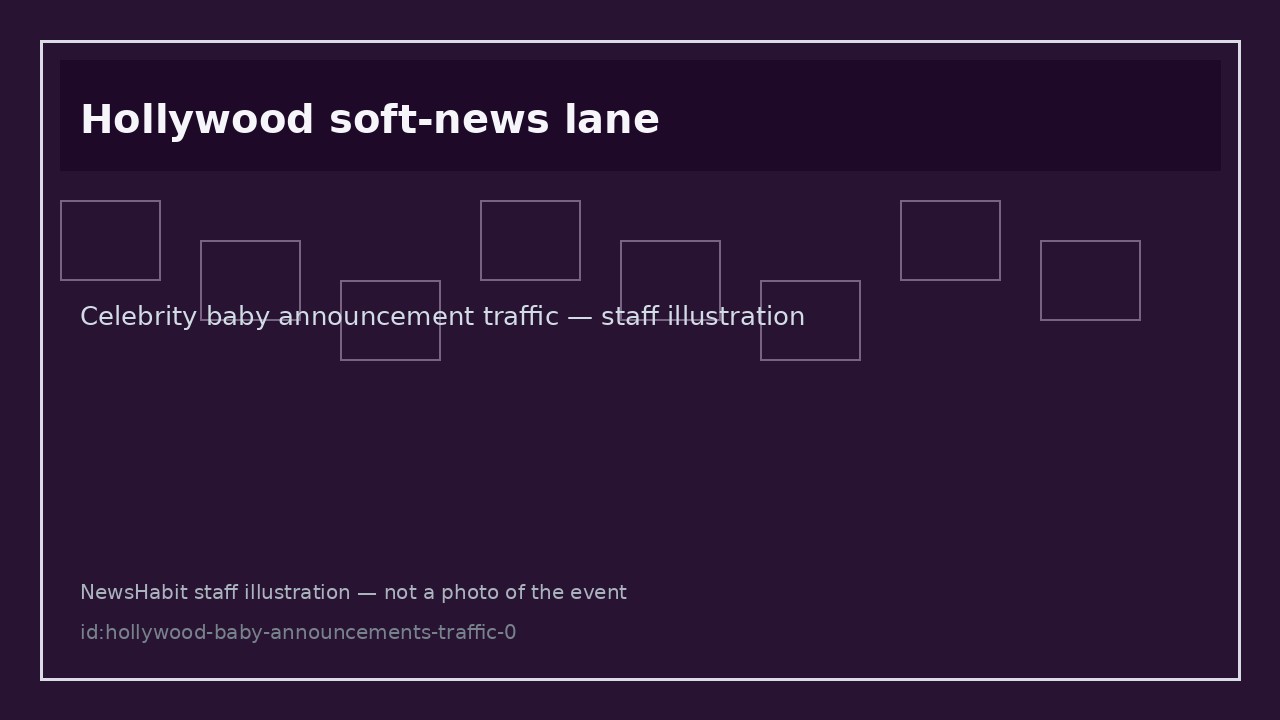 Hollywood soft-news lane

Celebrity baby announcement traffic — staff illustration

NewsHabit staff illustration — not a photo of the event

id:hollywood-baby-announcements-traffic-0